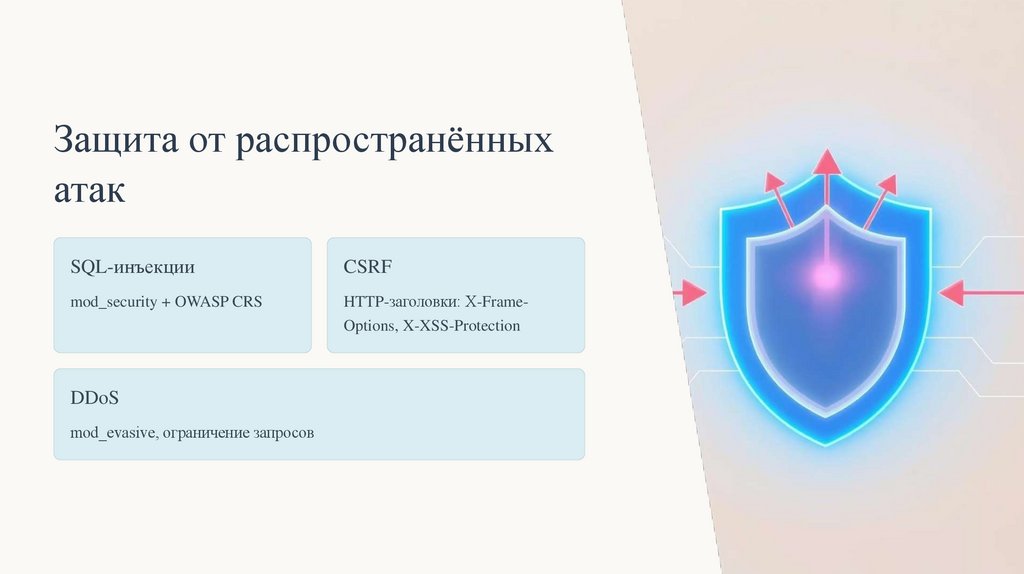 Защита от распространённых атак

SQL-инъекции

mod_security + OWASP CRS

CSRF

HTTP-заголовки: X-Frame-Options, X-XSS-Protection

DDoS

mod_evasive, ограничение запросов